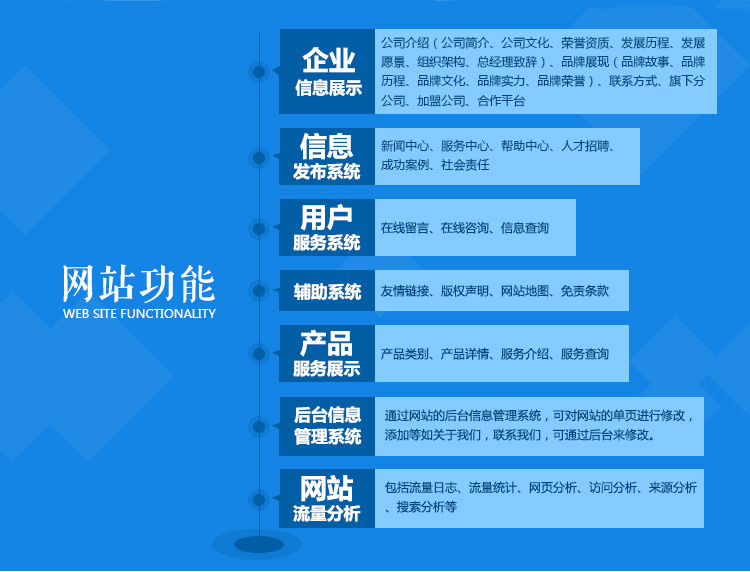 网站功能
WEB SITE FUNCTIONALITY

企业
信息展示

公司介绍（公司简介、公司文化、荣誉资质、发展历程、发展愿景、组织架构、总经理致辞）、品牌展现（品牌故事、品牌历程、品牌文化、品牌实力、品牌荣誉）、联系方式、旗下分公司、加盟公司、合作平台

信息
发布系统

新闻中心、服务中心、帮助中心、人才招聘、成功案例、社会责任

用户
服务系统

在线留言、在线咨询、信息查询

辅助系统

友情链接、版权声明、网站地图、免责条款

产品
服务展示

产品类别、产品详情、服务介绍、服务查询

后台信息
管理系统

通过网站的后台信息管理系统，可对网站的单页进行修改，添加等如关于我们，联系我们，可通过后台来修改。

网站
流量分析

包括流量日志、流量统计、网页分析、访问分析、来源分析、搜索分析等